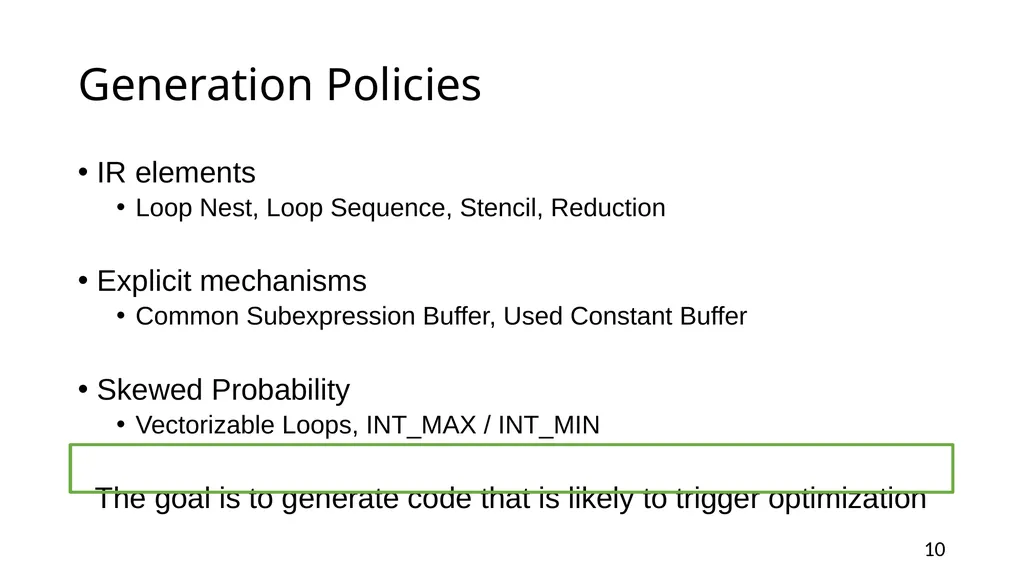 Generation Policies

• IR elements
  • Loop Nest, Loop Sequence, Stencil, Reduction

• Explicit mechanisms
  • Common Subexpression Buffer, Used Constant Buffer

• Skewed Probability
  • Vectorizable Loops, INT_MAX / INT_MIN

The goal is to generate code that is likely to trigger optimization

10